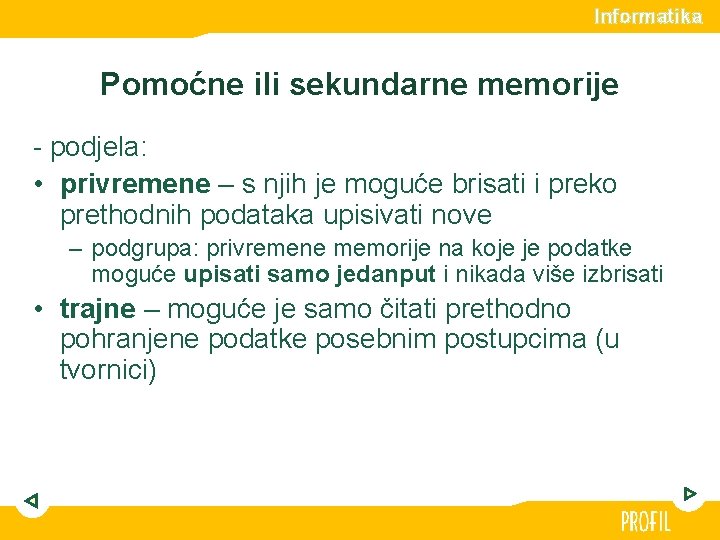 Informatika

Pomoćne ili sekundarne memorije

- podjela:

• privremene – s njih je moguće brisati i preko prethodnih podataka upisivati nove

– podgrupa: privremene memorije na koje je podatke moguće upisati samo jedanput i nikada više izbrisati

• trajne – moguće je samo čitati prethodno pohranjene podatke posebnim postupcima (u tvornici)

PROFIL